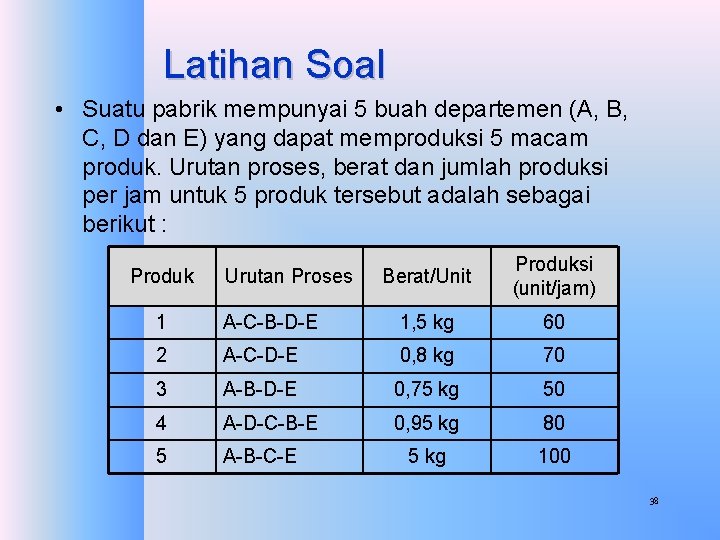 Latihan Soal

• Suatu pabrik mempunyai 5 buah departemen (A, B, C, D dan E) yang dapat memproduksi 5 macam produk. Urutan proses, berat dan jumlah produksi per jam untuk 5 produk tersebut adalah sebagai berikut :

| Produk | Urutan Proses | Berat/Unit | Produksi (unit/jam) |
|---|---|---|---|
| 1 | A-C-B-D-E | 1,5 kg | 60 |
| 2 | A-C-D-E | 0,8 kg | 70 |
| 3 | A-B-D-E | 0,75 kg | 50 |
| 4 | A-D-C-B-E | 0,95 kg | 80 |
| 5 | A-B-C-E | 5 kg | 100 |

38